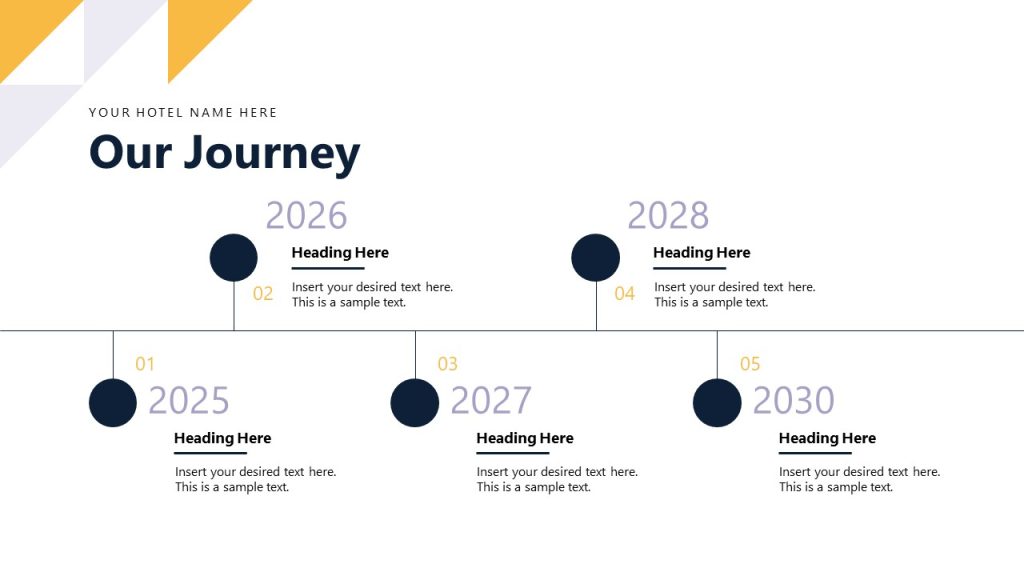 YOUR HOTEL NAME HERE

Our Journey

2026

Heading Here

02

Insert your desired text here. This is a sample text.

2028

Heading Here

04

Insert your desired text here. This is a sample text.

01

2025

Heading Here

Insert your desired text here. This is a sample text.

03

2027

Heading Here

Insert your desired text here. This is a sample text.

05

2030

Heading Here

Insert your desired text here. This is a sample text.